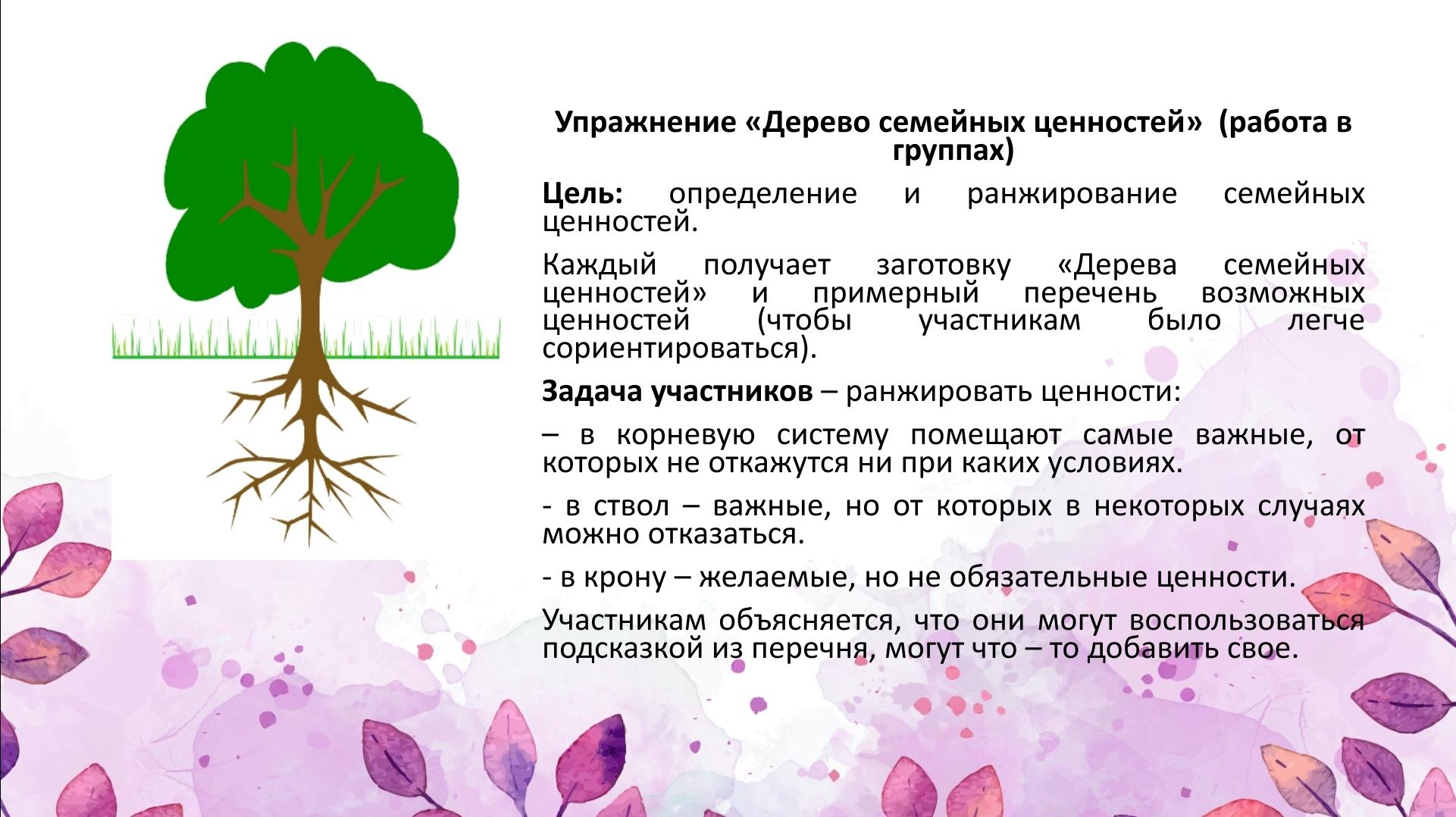 Упражнение «Дерево семейных ценностей» (работа в группах)

Цель: определение и ранжирование семейных ценностей.

Каждый получает заготовку «Дерева семейных ценностей» и примерный перечень возможных ценностей (чтобы участникам было легче сориентироваться).

Задача участников – ранжировать ценности:

– в корневую систему помещают самые важные, от которых не откажутся ни при каких условиях.

- в ствол – важные, но от которых в некоторых случаях можно отказаться.

- в крону – желаемые, но не обязательные ценности.

Участникам объясняется, что они могут воспользоваться подсказкой из перечня, могут что – то добавить свое.